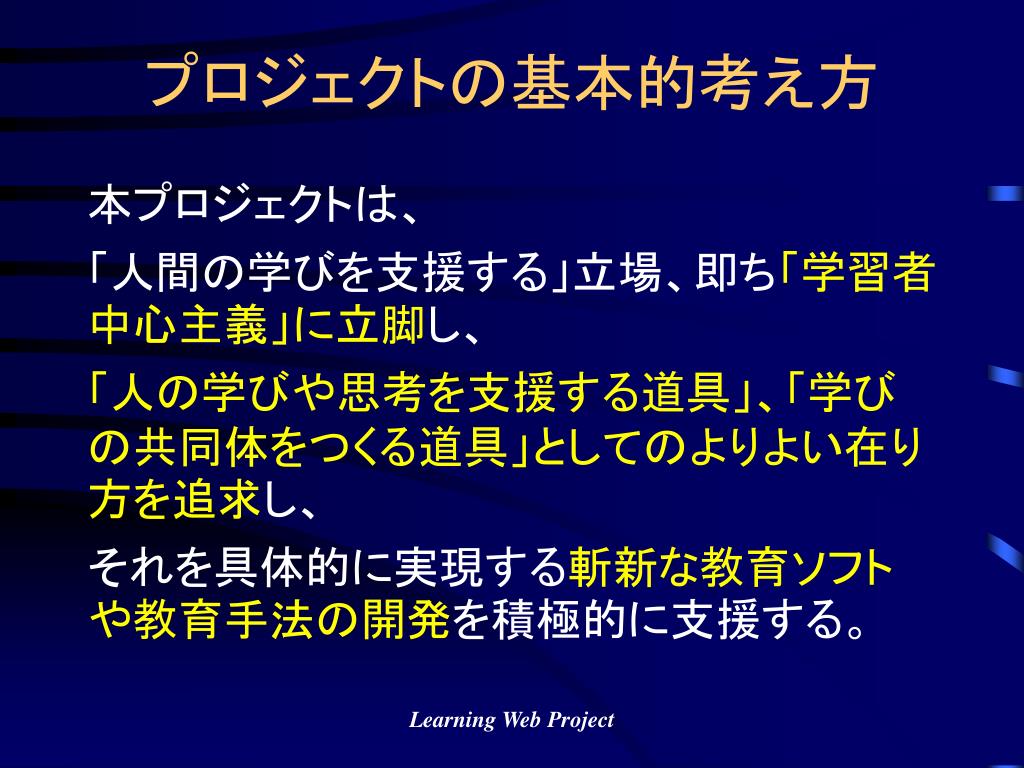 プロジェクトの基本的考え方

本プロジェクトは、

「人間の学びを支援する」立場、即ち「学習者中心主義」に立脚し、

「人の学びや思考を支援する道具」、「学びの共同体をつくる道具」としてのよりよい在り方を追求し、

それを具体的に実現する斬新な教育ソフトや教育手法の開発を積極的に支援する。

Learning Web Project